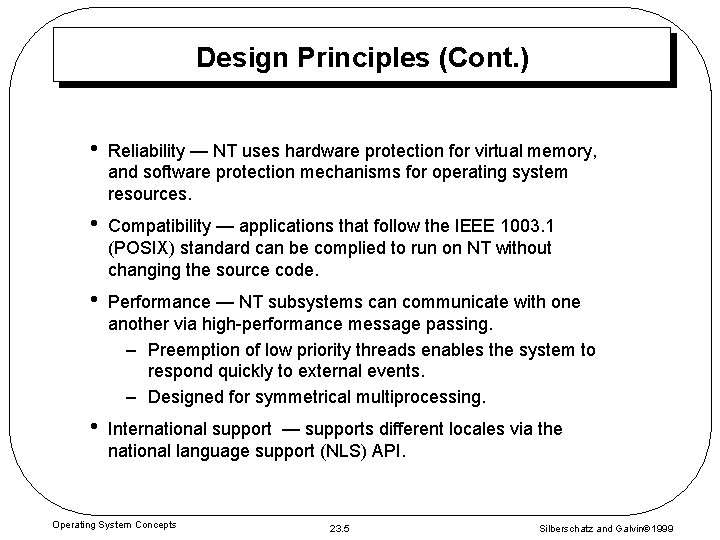 Design Principles (Cont.)

• Reliability — NT uses hardware protection for virtual memory, and software protection mechanisms for operating system resources.

• Compatibility — applications that follow the IEEE 1003.1 (POSIX) standard can be complied to run on NT without changing the source code.

• Performance — NT subsystems can communicate with one another via high-performance message passing.
– Preemption of low priority threads enables the system to respond quickly to external events.
– Designed for symmetrical multiprocessing.

• International support — supports different locales via the national language support (NLS) API.

Operating System Concepts

23.5

Silberschatz and Galvin©1999